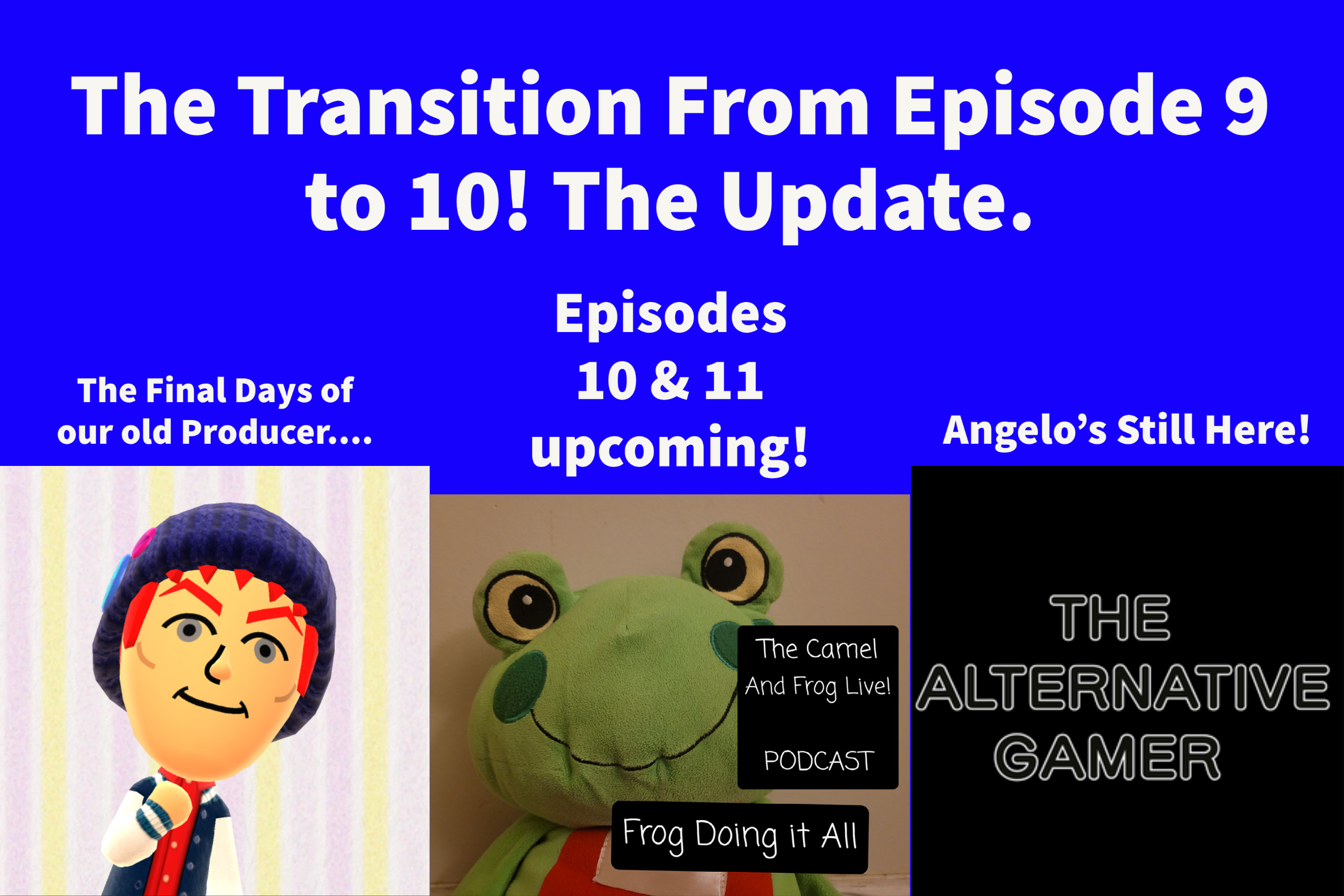 The Transition From Episode 9 to 10! The Update.

The Final Days of our old Producer....

Episodes 10 & 11 upcoming!

Angelo's Still Here!

The Camel And Frog Live!

PODCAST

Frog Doing it All

THE ALTERNATIVE GAMER